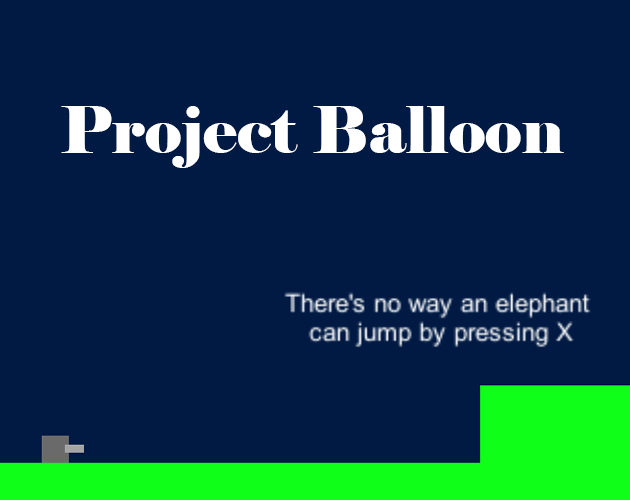 Project Balloon

There's no way an elephant can jump by pressing X